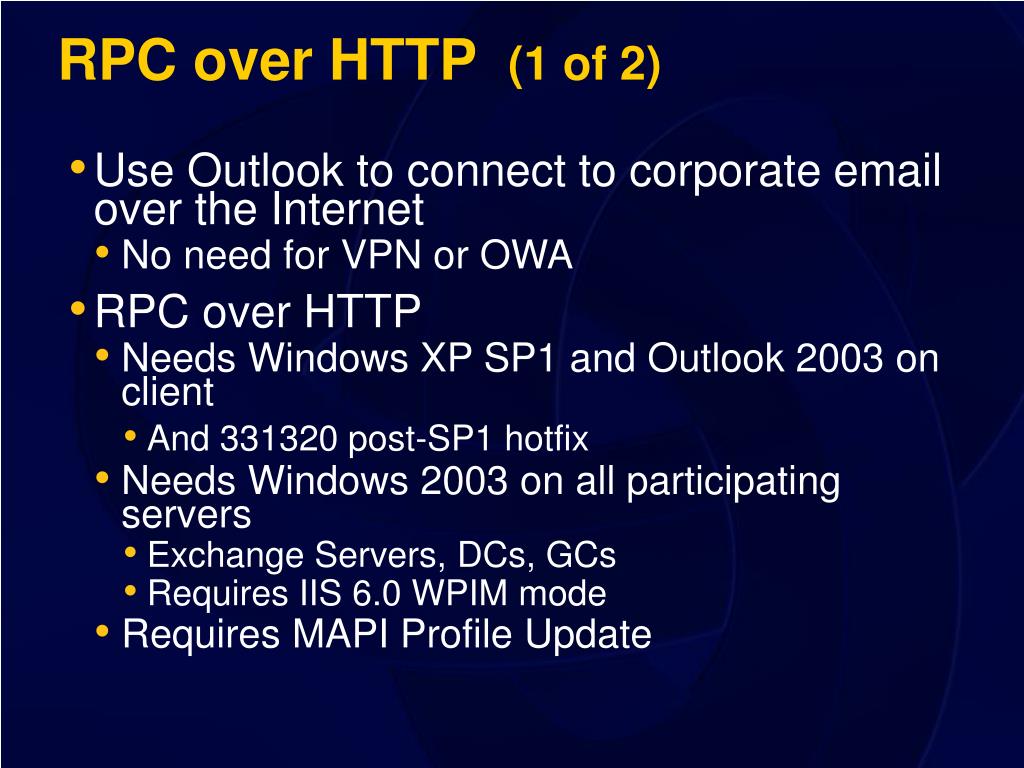 RPC over HTTP (1 of 2)

• Use Outlook to connect to corporate email over the Internet
  • No need for VPN or OWA
• RPC over HTTP
  • Needs Windows XP SP1 and Outlook 2003 on client
    • And 331320 post-SP1 hotfix
  • Needs Windows 2003 on all participating servers
    • Exchange Servers, DCs, GCs
    • Requires IIS 6.0 WPIM mode
  • Requires MAPI Profile Update